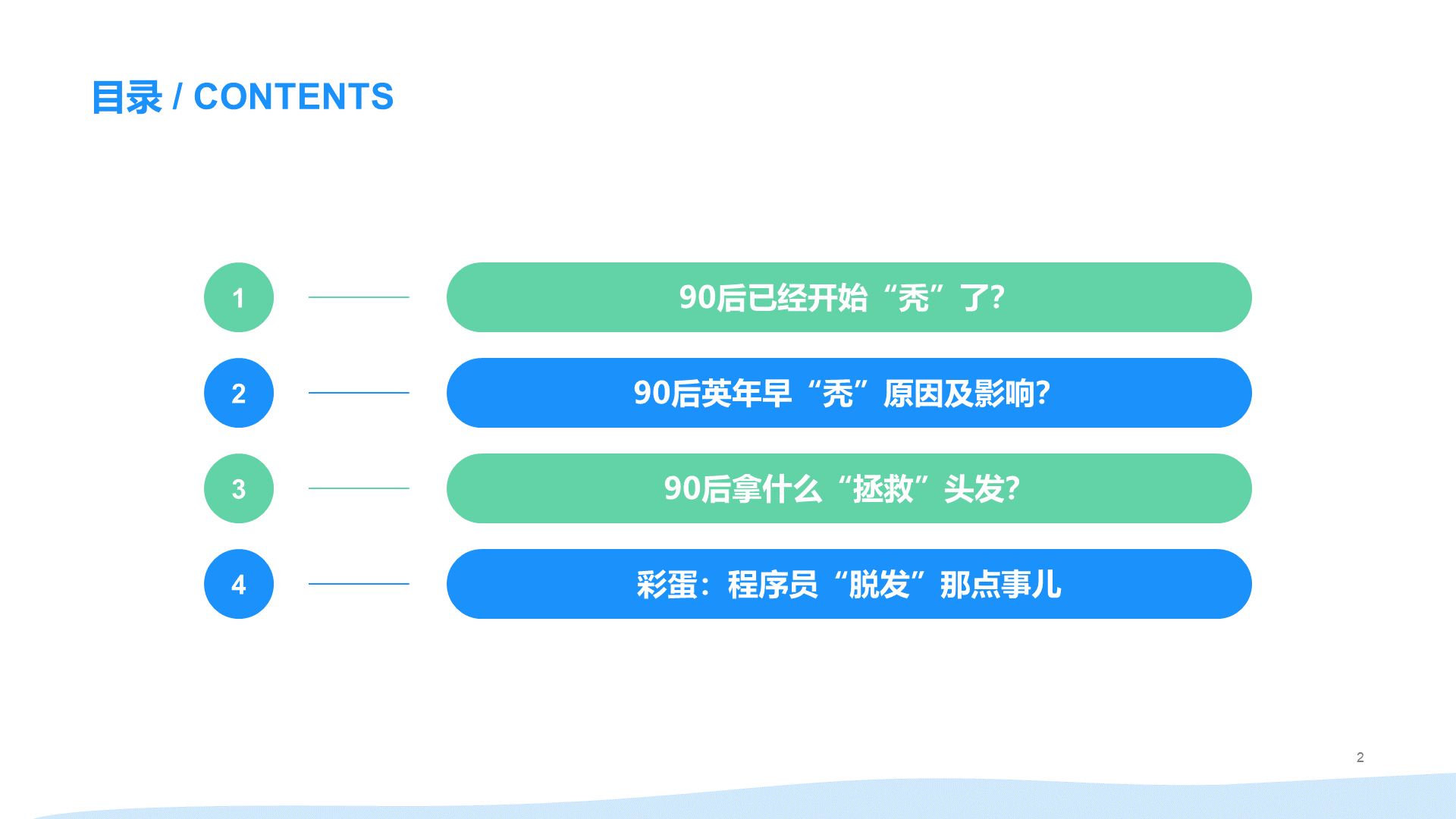 目录 / CONTENTS

1 90后已经开始“秃”了?

2 90后英年早“秃”原因及影响?

3 90后拿什么“拯救”头发?

4 彩蛋：程序员“脱发”那点事儿

2